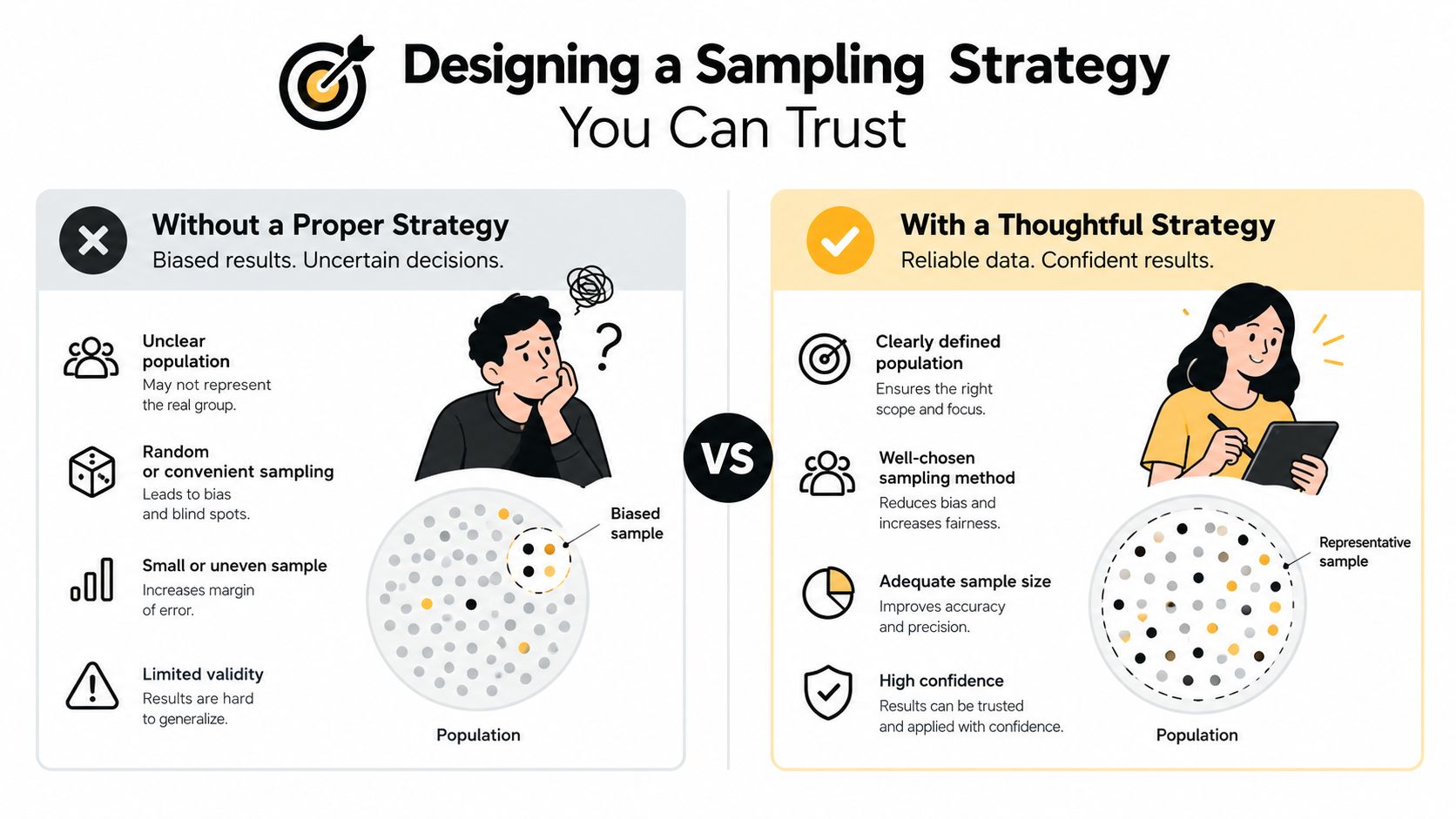 Designing a Sampling Strategy You Can Trust

Without a Proper Strategy
Biased results. Uncertain decisions.

Unclear population
May not represent the real group.

Random or convenient sampling
Leads to bias and blind spots.

Small or uneven sample
Increases margin of error.

Limited validity
Results are hard to generalize.

?

Biased sample

Population

VS

With a Thoughtful Strategy
Reliable data. Confident results.

Clearly defined population
Ensures the right scope and focus.

Well-chosen sampling method
Reduces bias and increases fairness.

Adequate sample size
Improves accuracy and precision.

High confidence
Results can be trusted and applied with confidence.

Representative sample

Population